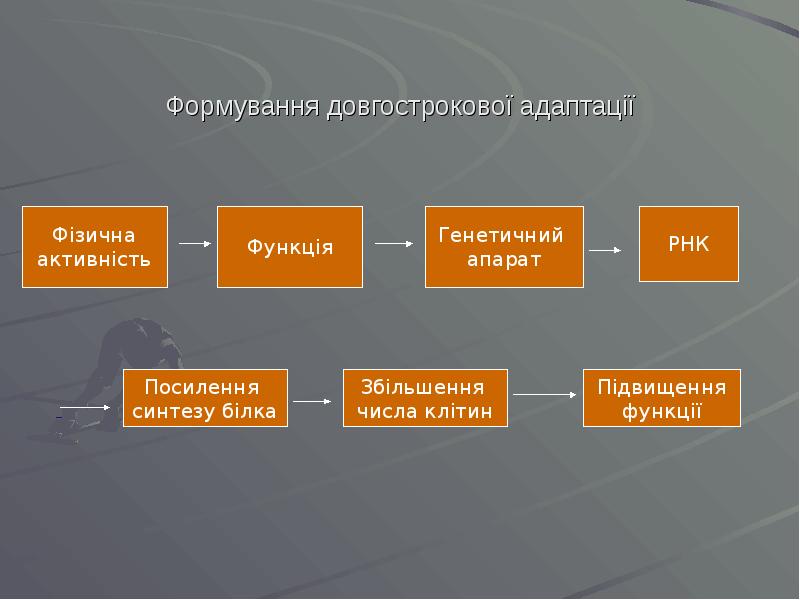 Формування довгострокової адаптації

Фізична активність

Функція

Генетичний апарат

РНК

Посилення синтезу білка

Збільшення числа клітин

Підвищення функції